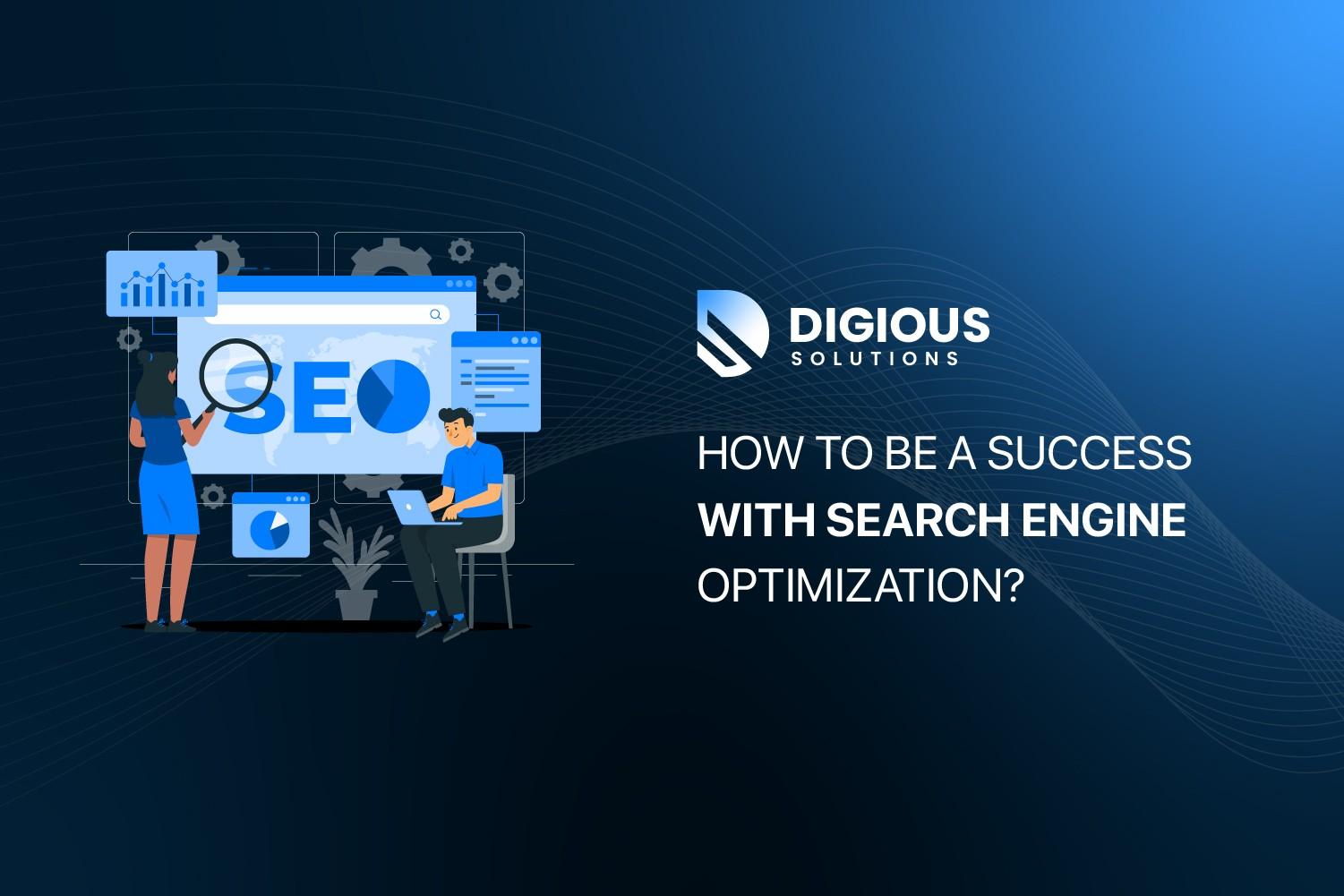 SEO

DIGIOUS
SOLUTIONS

HOW TO BE A SUCCESS
WITH SEARCH ENGINE
OPTIMIZATION?